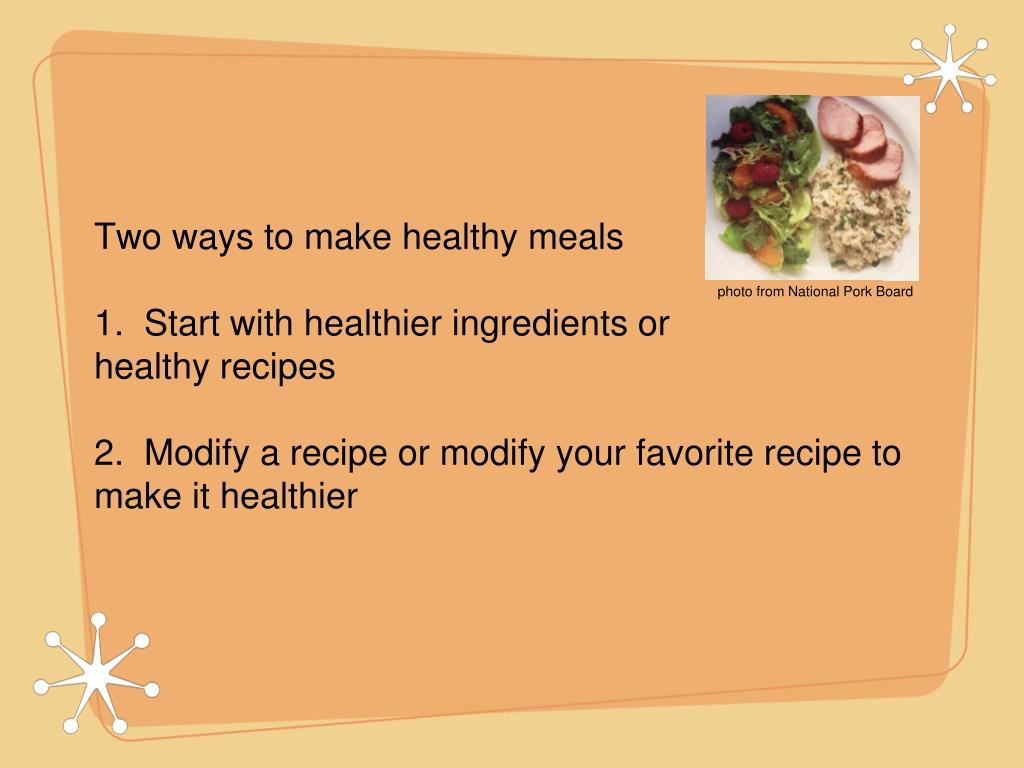 Two ways to make healthy meals

photo from National Pork Board

1. Start with healthier ingredients or healthy recipes

2. Modify a recipe or modify your favorite recipe to make it healthier